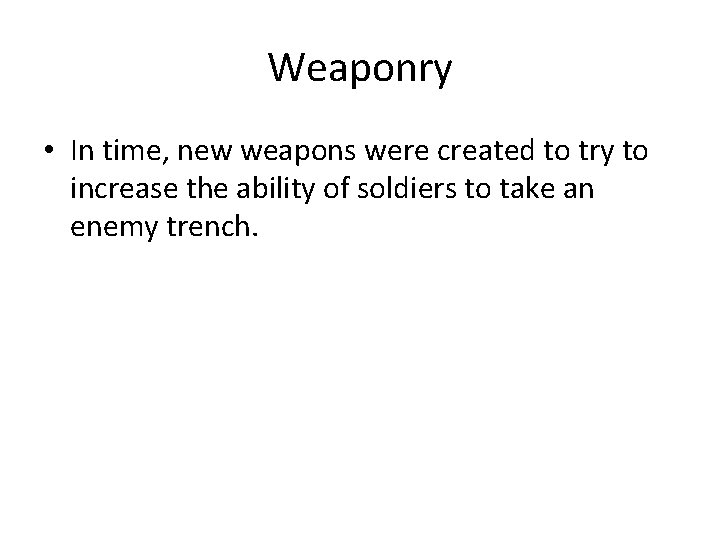 Weaponry

• In time, new weapons were created to try to increase the ability of soldiers to take an enemy trench.